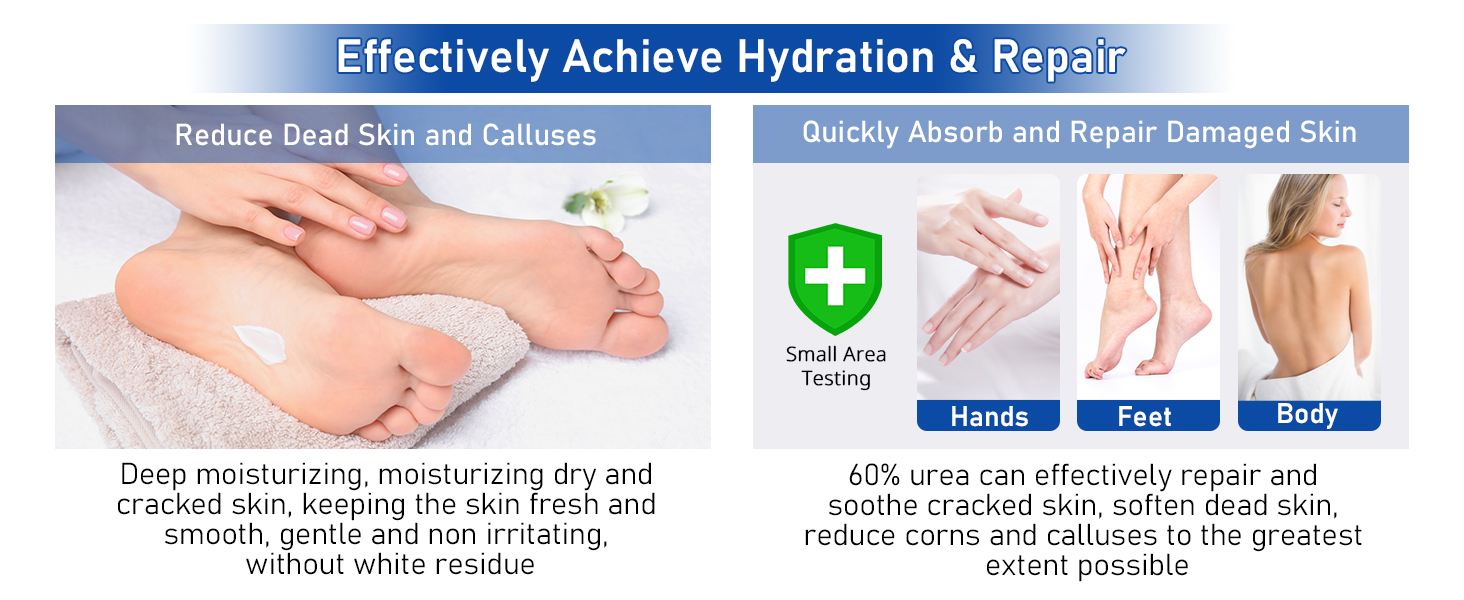 Effectively Achieve Hydration & Repair

Reduce Dead Skin and Calluses

Deep moisturizing, moisturizing dry and cracked skin, keeping the skin fresh and smooth, gentle and non irritating, without white residue

Quickly Absorb and Repair Damaged Skin

Small Area Testing

Hands

Feet

Body

60% urea can effectively repair and soothe cracked skin, soften dead skin, reduce corns and calluses to the greatest extent possible